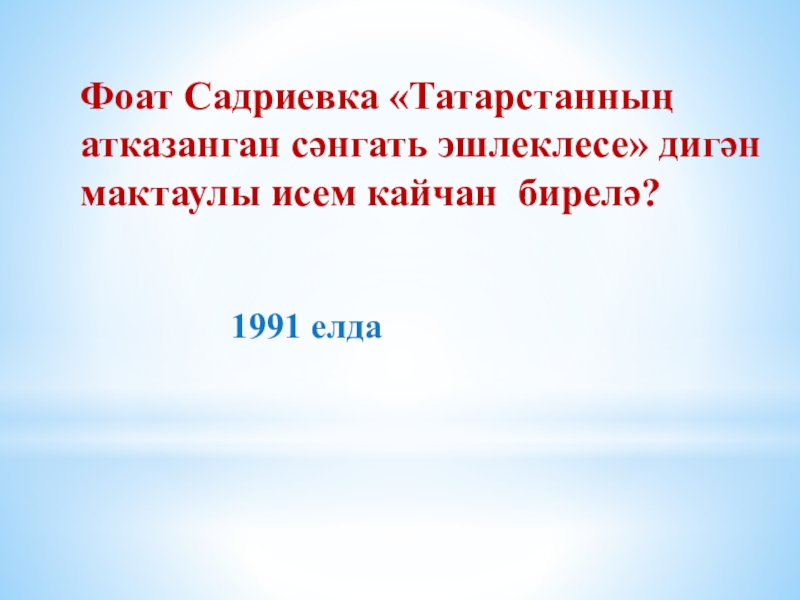 Фоат Садриевка «Татарстанның атказанган сәнгать эшлеклесе» дигән мактаулы исем кайчан бирелә?

1991 елда